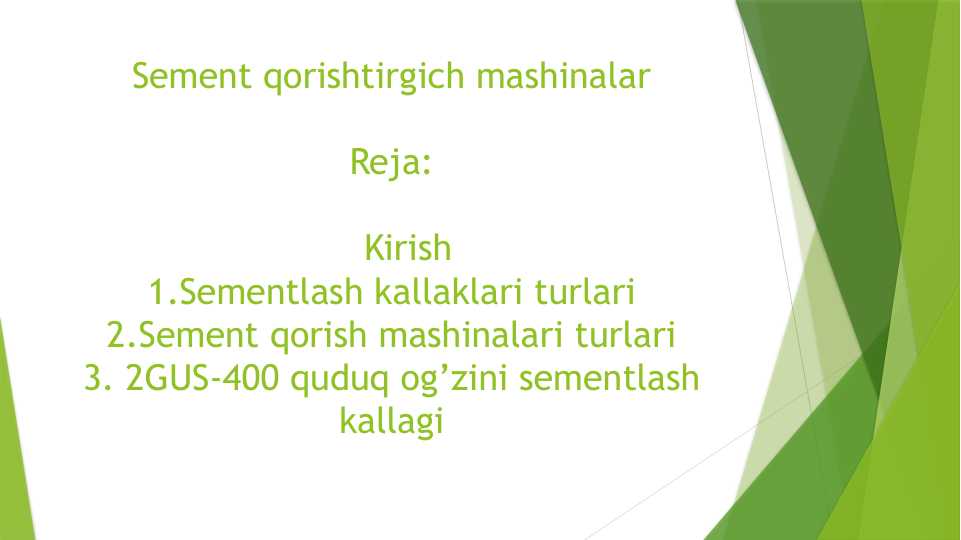 Sement qorishtirgich mashinalar

Reja:

Kirish
1.Sementlash kallaklari turlari
2.Sement qorish mashinalari turlari
3. 2GUS-400 quduq og’zini sementlash kallagi